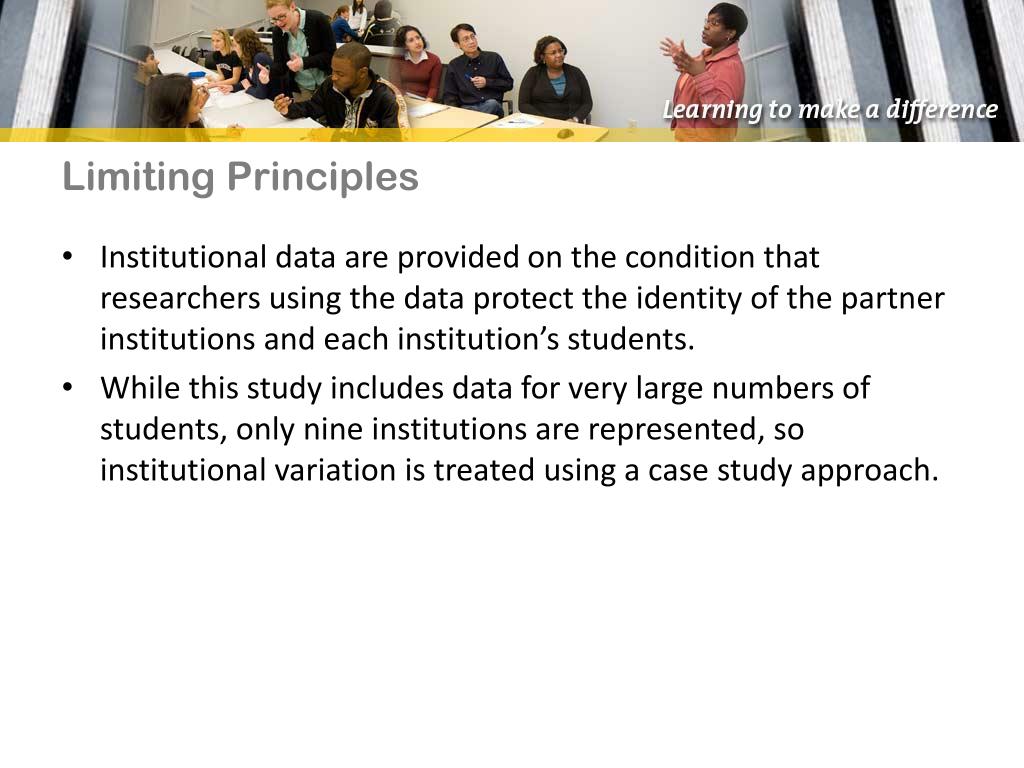 Learning to make a difference

Limiting Principles

• Institutional data are provided on the condition that researchers using the data protect the identity of the partner institutions and each institution's students.

• While this study includes data for very large numbers of students, only nine institutions are represented, so institutional variation is treated using a case study approach.